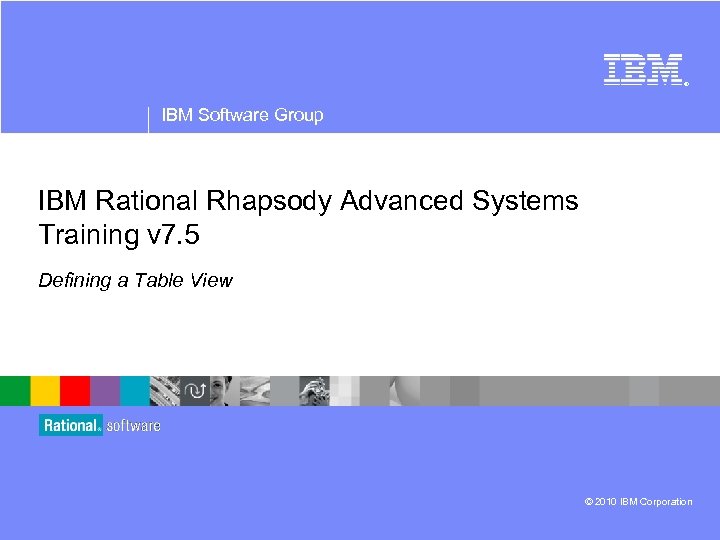 IBM

IBM Software Group

IBM Rational Rhapsody Advanced Systems Training v7.5

Defining a Table View

Rational. software

© 2010 IBM Corporation